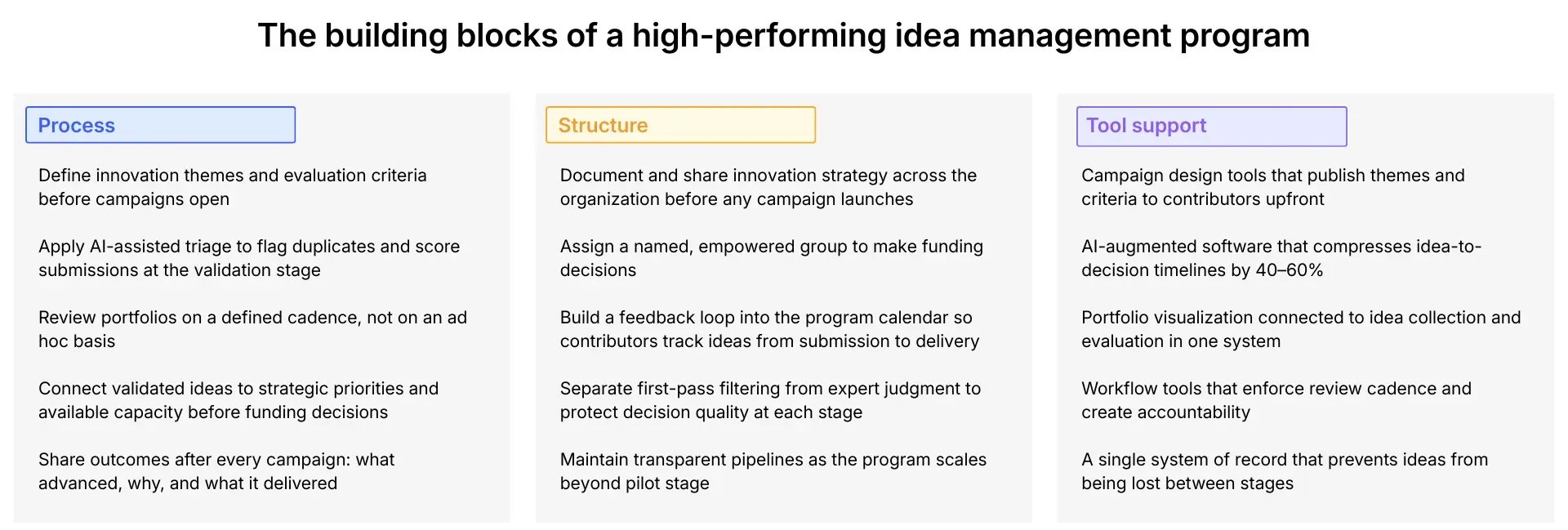 The building blocks of a high-performing idea management program

Process

Define innovation themes and evaluation criteria before campaigns open

Apply AI-assisted triage to flag duplicates and score submissions at the validation stage

Review portfolios on a defined cadence, not on an ad hoc basis

Connect validated ideas to strategic priorities and available capacity before funding decisions

Share outcomes after every campaign: what advanced, why, and what it delivered

Structure

Document and share innovation strategy across the organization before any campaign launches

Assign a named, empowered group to make funding decisions

Build a feedback loop into the program calendar so contributors track ideas from submission to delivery

Separate first-pass filtering from expert judgment to protect decision quality at each stage

Maintain transparent pipelines as the program scales beyond pilot stage

Tool support

Campaign design tools that publish themes and criteria to contributors upfront

AI-augmented software that compresses idea-to-decision timelines by 40–60%

Portfolio visualization connected to idea collection and evaluation in one system

Workflow tools that enforce review cadence and create accountability

A single system of record that prevents ideas from being lost between stages